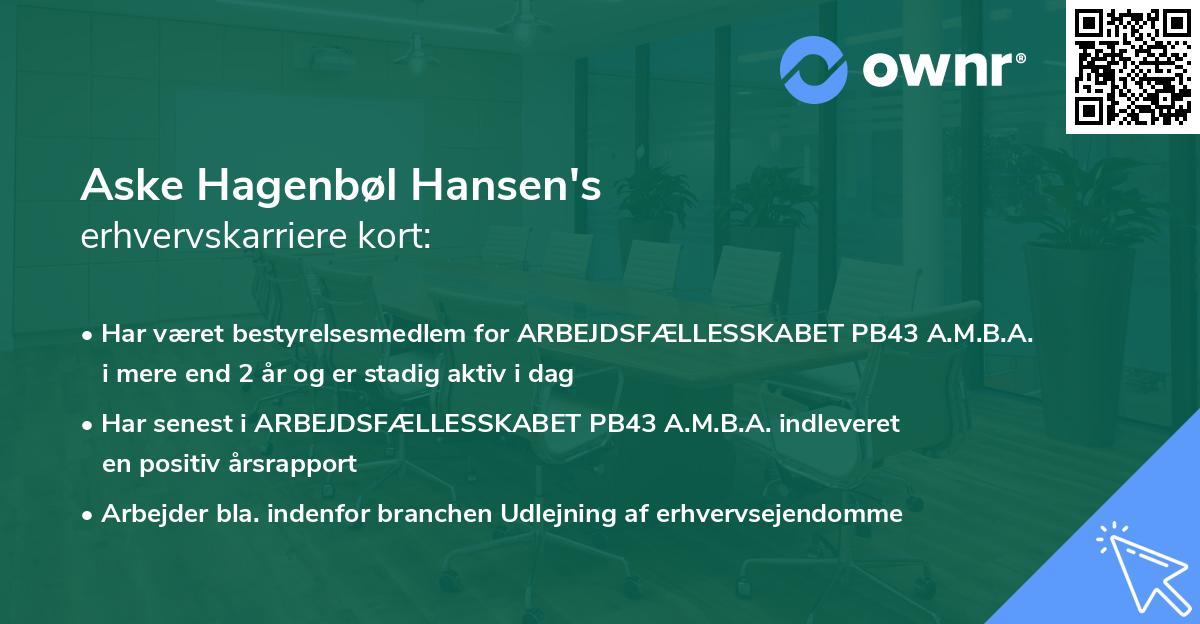 ownr®

Aske Hagenbøl Hansen's
erhvervskarriere kort:

• Har været bestyrelsesmedlem for ARBEJDSFÆLLESSKABET PB43 A.M.B.A. i mere end 2 år og er stadig aktiv i dag
• Har senest i ARBEJDSFÆLLESSKABET PB43 A.M.B.A. indleveret en positiv årsrapport
• Arbejder bla. indenfor branchen Udlejning af erhvervsejendomme